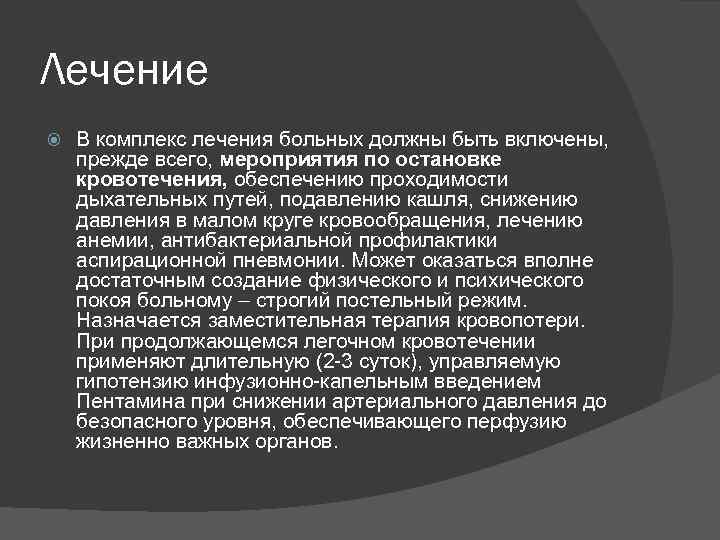 Лечение

В комплекс лечения больных должны быть включены, прежде всего, мероприятия по остановке кровотечения, обеспечению проходимости дыхательных путей, подавлению кашля, снижению давления в малом круге кровообращения, лечению анемии, антибактериальной профилактики аспирационной пневмонии. Может оказаться вполне достаточным создание физического и психического покоя больному – строгий постельный режим. Назначается заместительная терапия кровопотери. При продолжающемся легочном кровотечении применяют длительную (2-3 суток), управляемую гипотензию инфузионно-капельным введением Пентамина при снижении артериального давления до безопасного уровня, обеспечивающего перфузию жизненно важных органов.